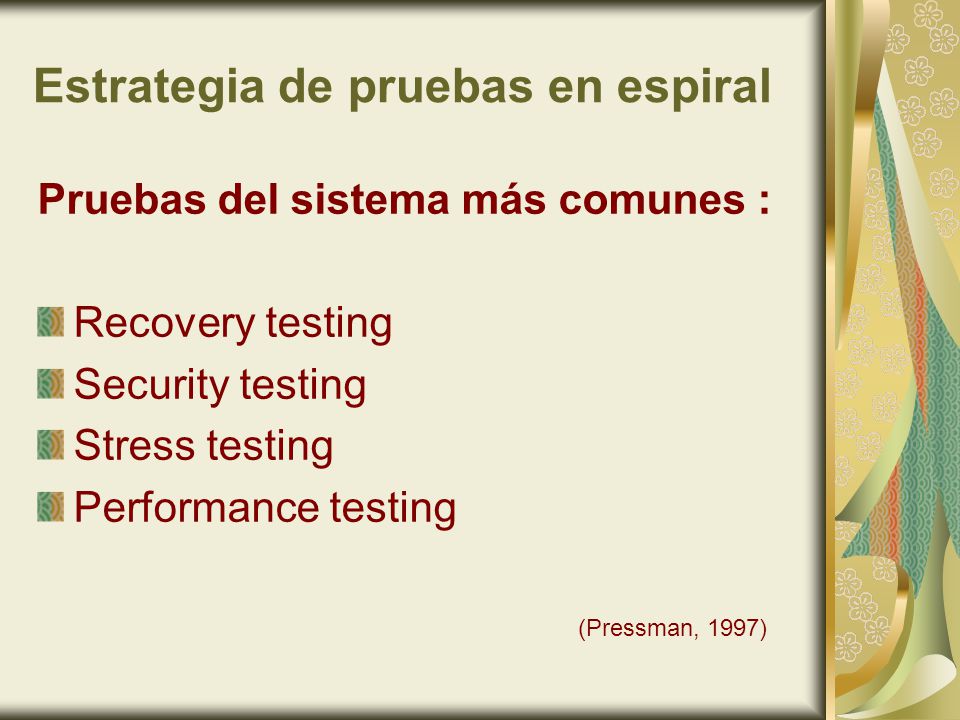 Estrategia de pruebas en espiral

Pruebas del sistema más comunes :

Recovery testing
Security testing
Stress testing
Performance testing

(Pressman, 1997)